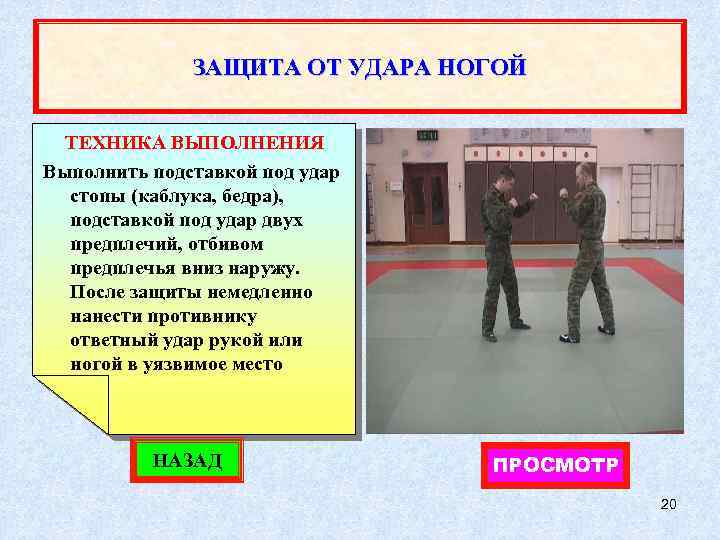 ЗАЩИТА ОТ УДАРА НОГОЙ

ТЕХНИКА ВЫПОЛНЕНИЯ

Выполнить подставкой под удар стопы (каблука, бедра), подставкой под удар двух предплечий, отбивом предплечья вниз наружу. После защиты немедленно нанести противнику ответный удар рукой или ногой в уязвимое место

НАЗАД

ПРОСМОТР

20